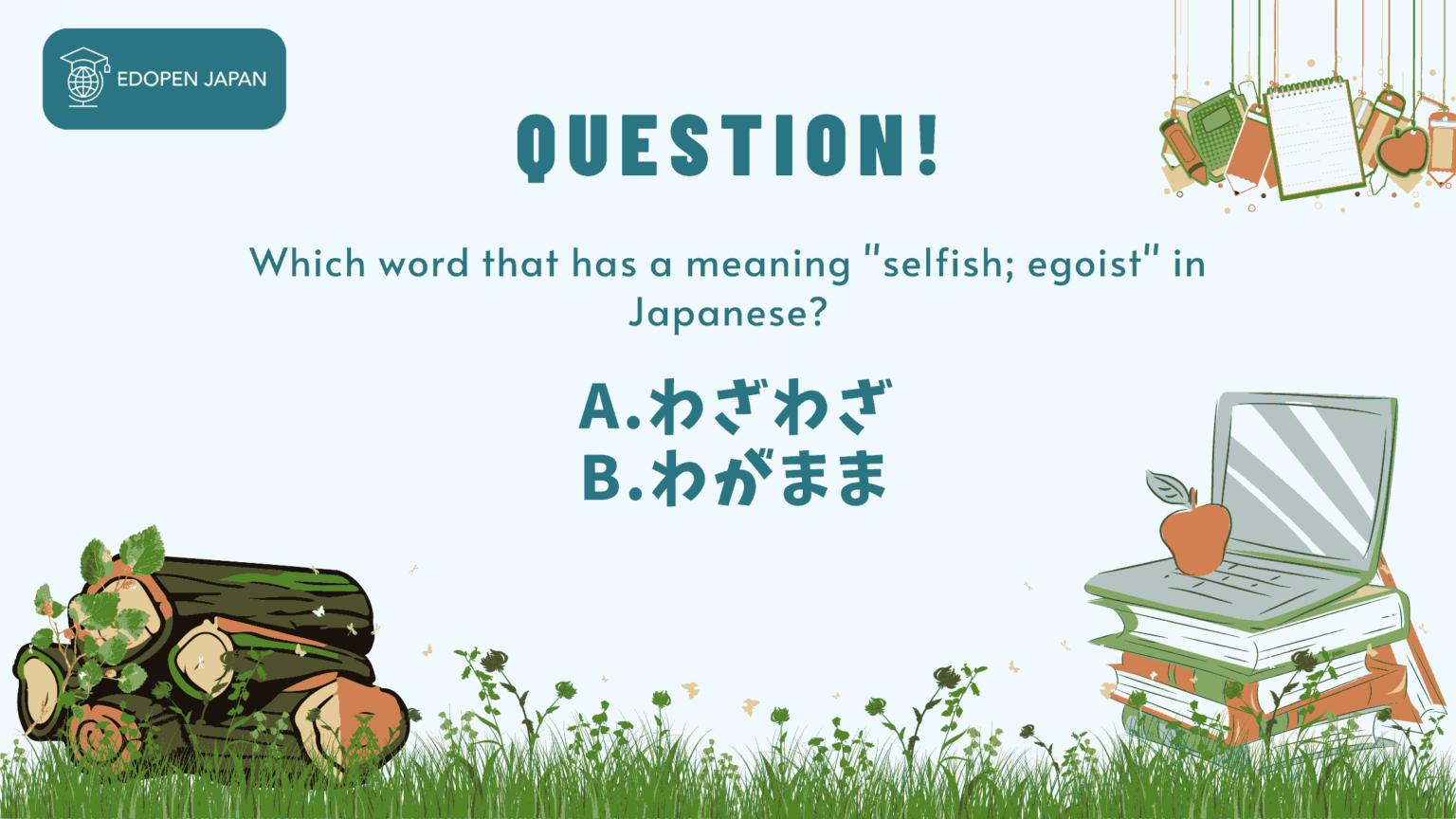 EDOPEN JAPAN

QUESTION!

Which word that has a meaning "selfish; egoist" in Japanese?

A.わざわざ
B.わがまま